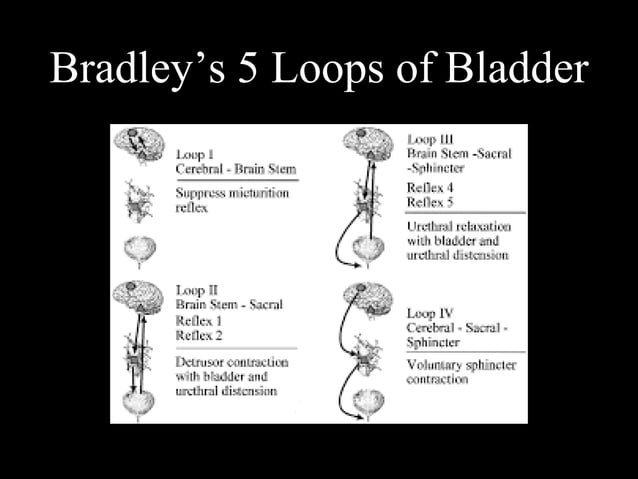 Bradley's 5 Loops of Bladder

Loop I
Cerebral - Brain Stem

Suppress micturition reflex

Loop II
Brain Stem - Sacral
Reflex 1
Reflex 2

Detrusor contraction with bladder and urethral distension

Loop III
Brain Stem -Sacral -Sphincter
Reflex 4
Reflex 5

Urethral relaxation with bladder and urethral distension

Loop IV
Cerebral - Sacral - Sphincter

Voluntary sphincter contraction